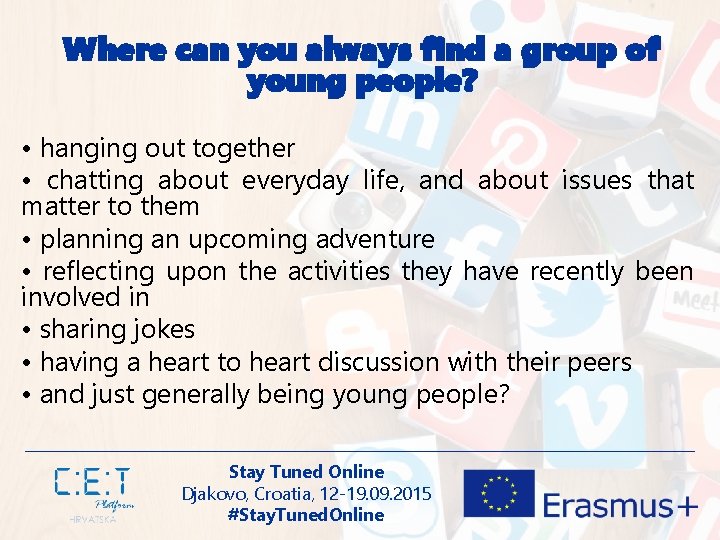 Where can you always find a group of young people?

• hanging out together
• chatting about everyday life, and about issues that matter to them
• planning an upcoming adventure
• reflecting upon the activities they have recently been involved in
• sharing jokes
• having a heart to heart discussion with their peers
• and just generally being young people?

C:E:T Platform HRVATSKA

Stay Tuned Online
Djakovo, Croatia, 12-19.09.2015
#StayTunedOnline

Erasmus+